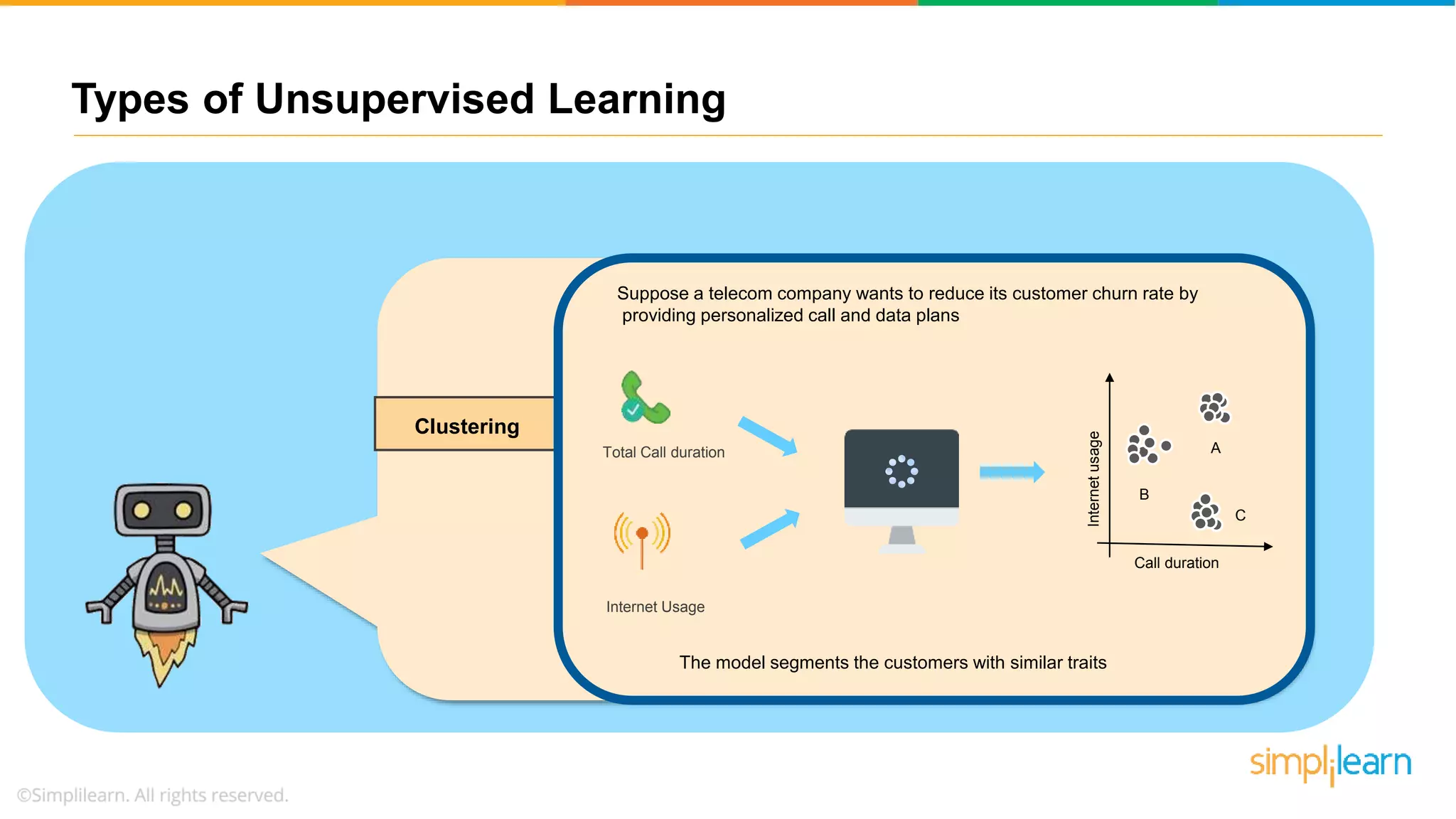 Types of Unsupervised Learning

Clustering

Suppose a telecom company wants to reduce its customer churn rate by providing personalized call and data plans

Total Call duration

Internet Usage

Internet usage

A

B

C

Call duration

The model segments the customers with similar traits

simplilearn

©Simplilearn. All rights reserved.